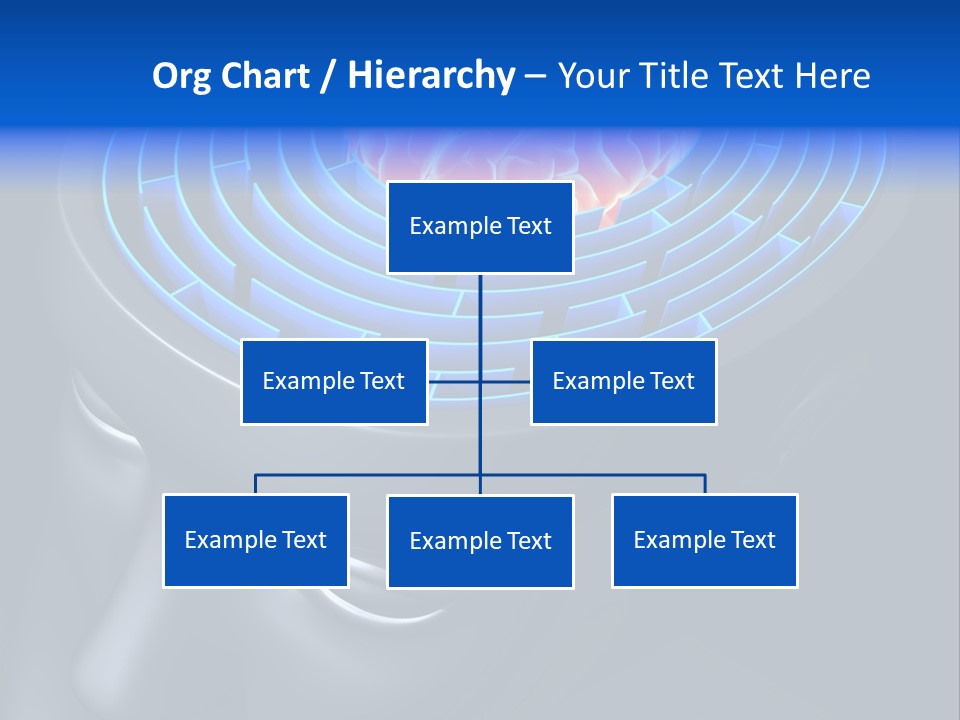 Org Chart / Hierarchy – Your Title Text Here

Example Text

Example Text

Example Text

Example Text

Example Text

Example Text